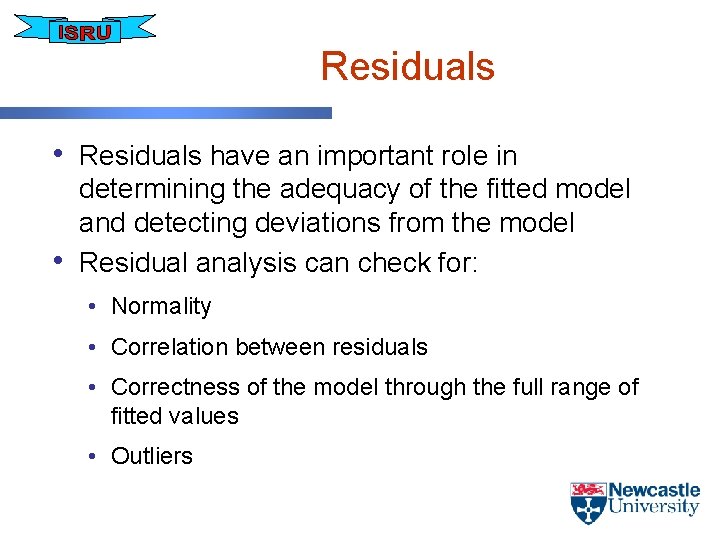 ISRU

Residuals

• Residuals have an important role in determining the adequacy of the fitted model and detecting deviations from the model
• Residual analysis can check for:
  • Normality
  • Correlation between residuals
  • Correctness of the model through the full range of fitted values
  • Outliers

Newcastle University